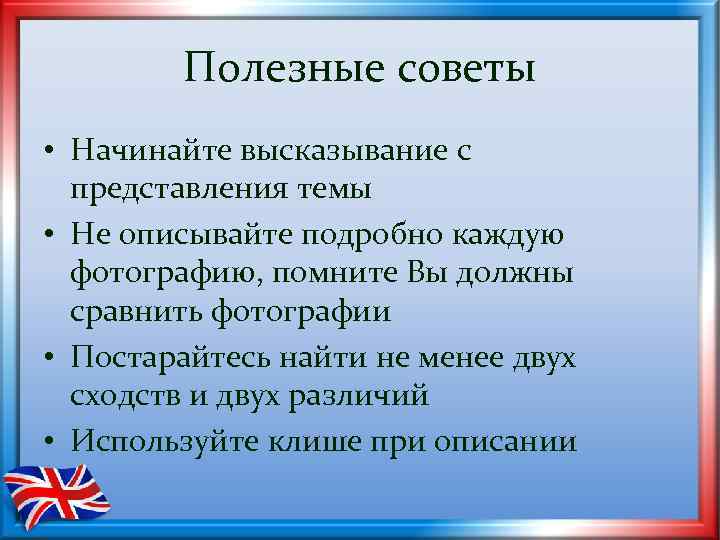 Полезные советы

• Начинайте высказывание с представления темы
• Не описывайте подробно каждую фотографию, помните Вы должны сравнить фотографии
• Постарайтесь найти не менее двух сходств и двух различий
• Используйте клише при описании